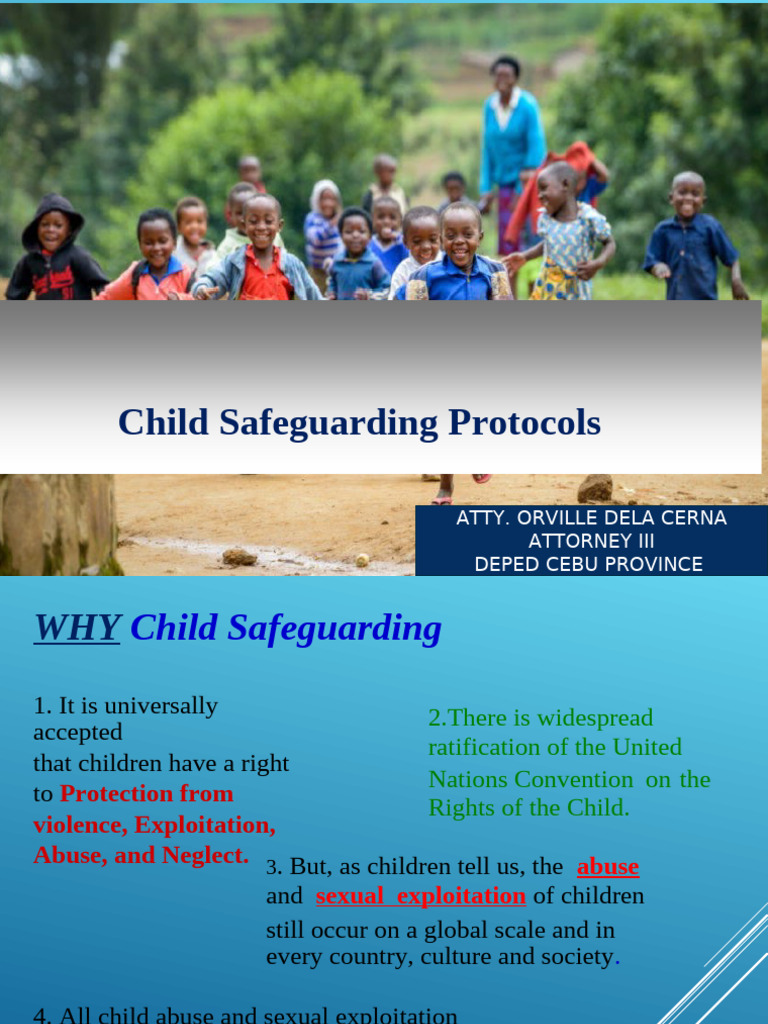 Child Safeguarding Protocols

ATTY. ORVILLE DELA CERNA
ATTORNEY III
DEPED CEBU PROVINCE

WHY Child Safeguarding

1. It is universally accepted that children have a right to Protection from violence, Exploitation, Abuse, and Neglect.

2.There is widespread ratification of the United Nations Convention on the Rights of the Child.

3. But, as children tell us, the abuse and sexual exploitation of children still occur on a global scale and in every country, culture and society.

4. All child abuse and sexual exploitation